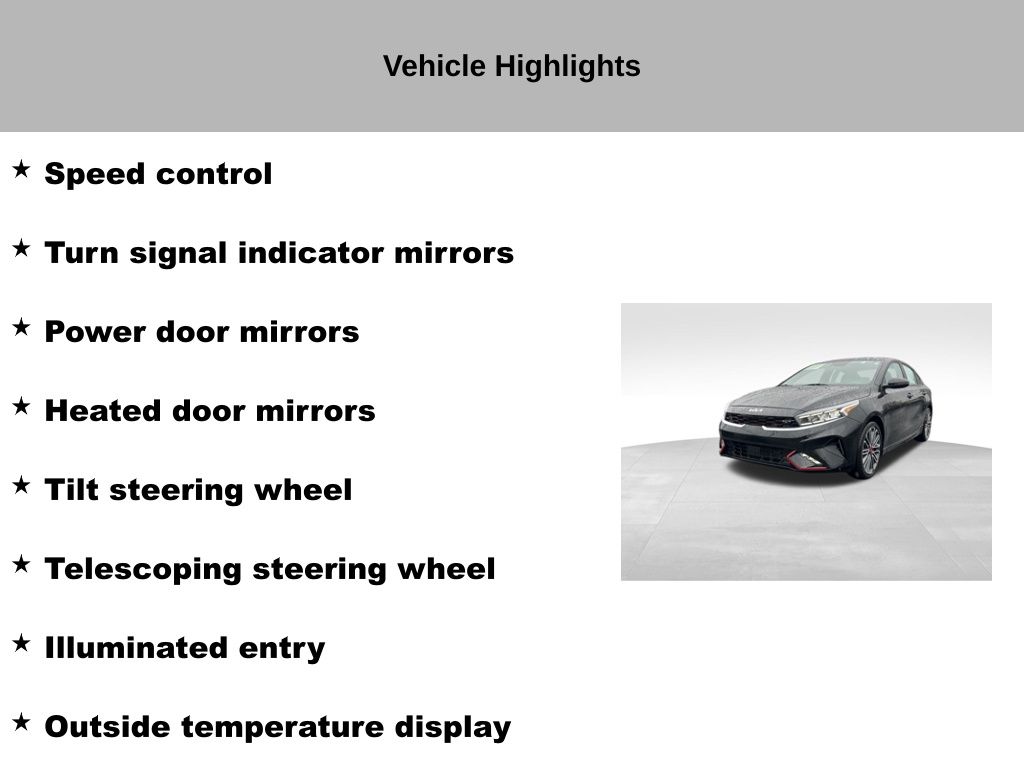 Vehicle Highlights

★ Speed control

★ Turn signal indicator mirrors

★ Power door mirrors

★ Heated door mirrors

★ Tilt steering wheel

★ Telescoping steering wheel

★ Illuminated entry

★ Outside temperature display